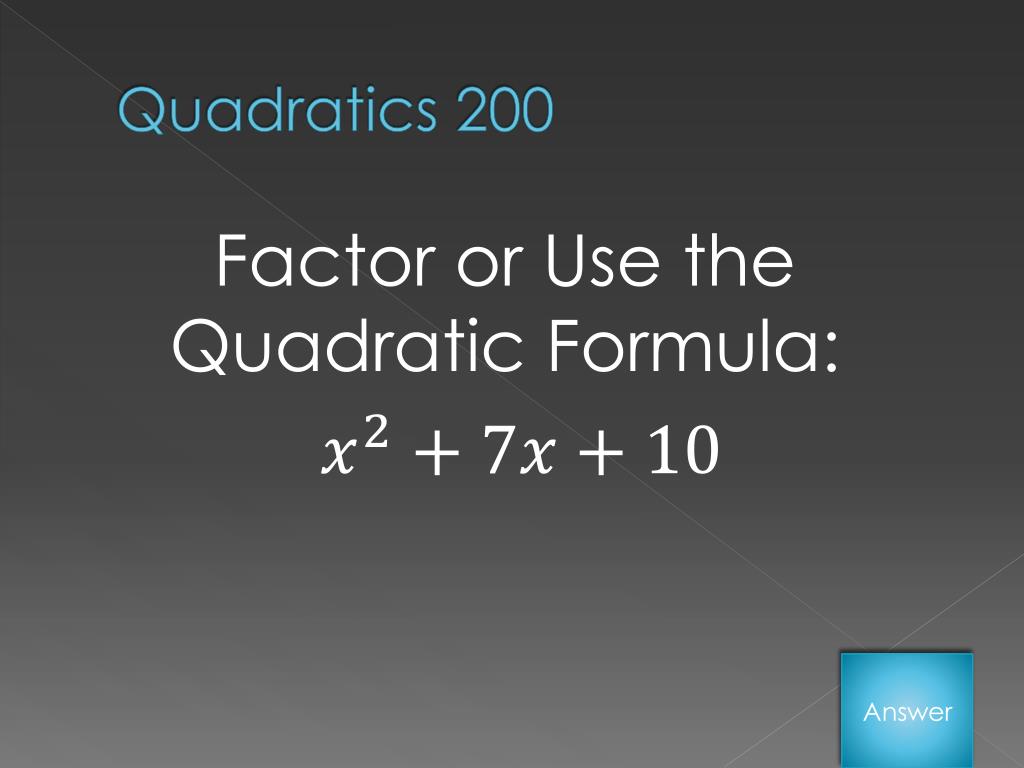 Quadratics 200

Factor or Use the Quadratic Formula:

$x^2 + 7x + 10$

Answer